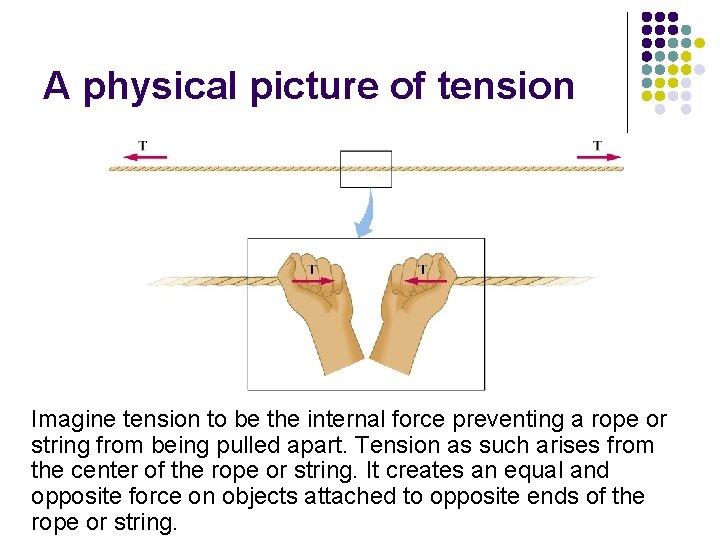 A physical picture of tension

T

T

T

T

Imagine tension to be the internal force preventing a rope or string from being pulled apart. Tension as such arises from the center of the rope or string. It creates an equal and opposite force on objects attached to opposite ends of the rope or string.